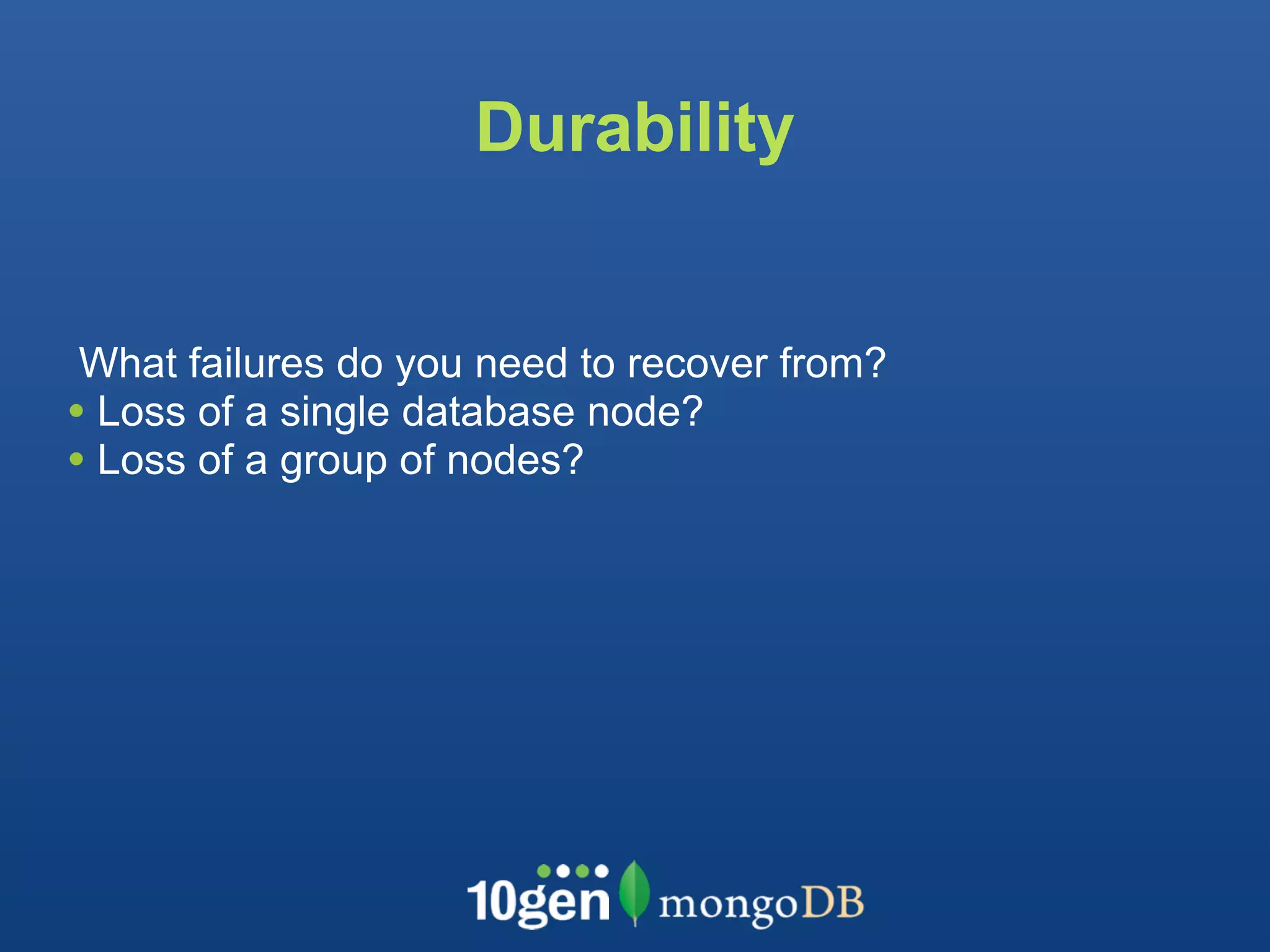 Durability

What failures do you need to recover from?
• Loss of a single database node?
• Loss of a group of nodes?

10gen mongoDB